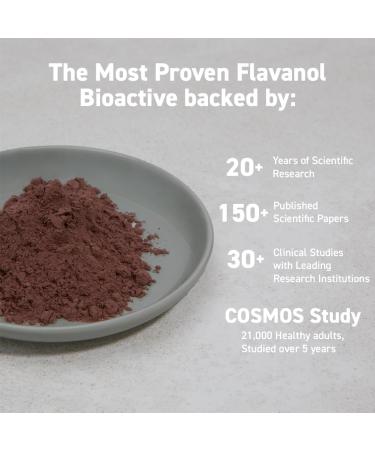 The Most Proven Flavanol Bioactive backed by:

20+ Years of Scientific Research

150+ Published Scientific Papers

30+ Clinical Studies with Leading Research Institutions

COSMOS Study
21,000 Healthy adults, Studied over 5 years